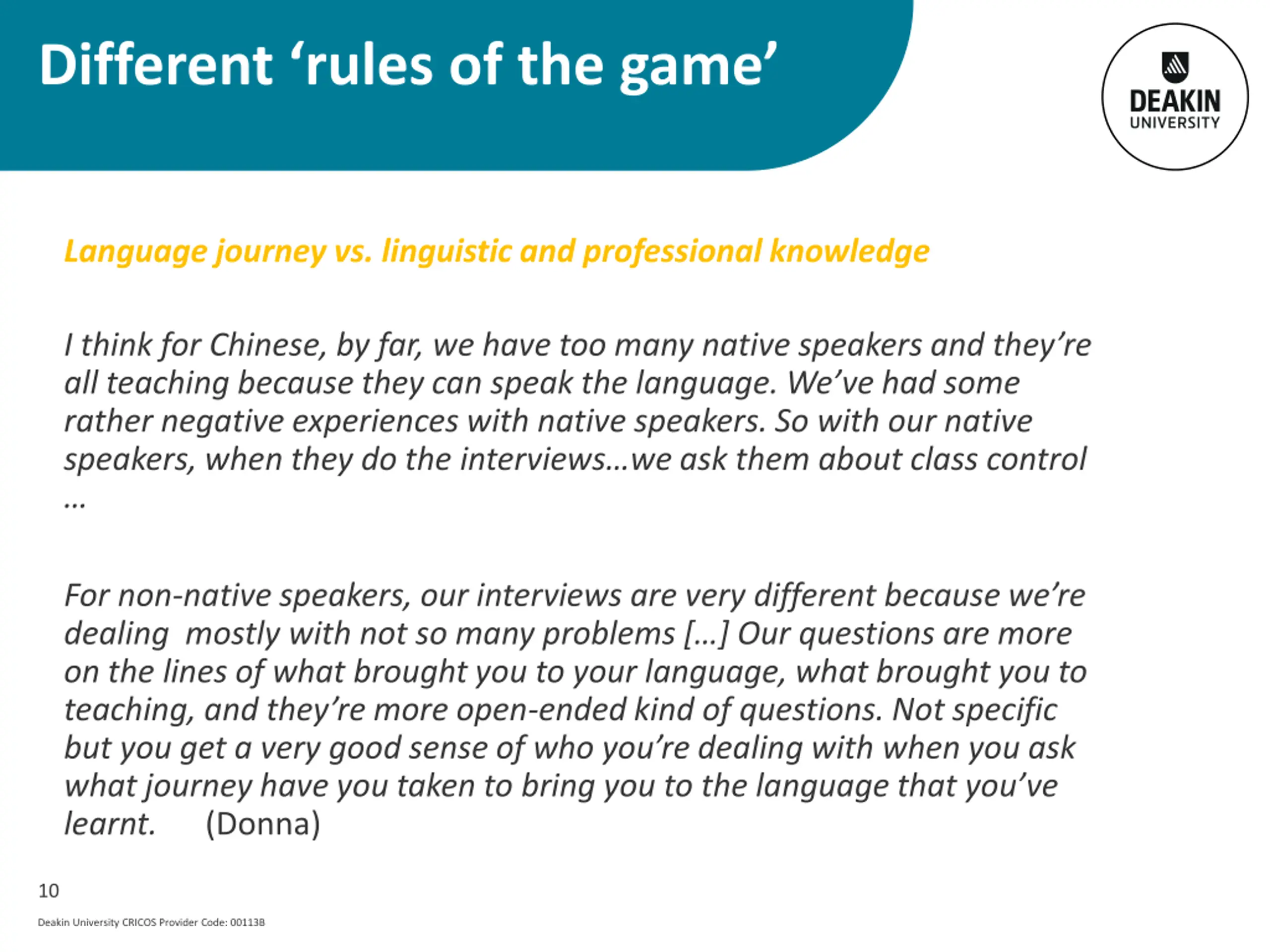 Different ‘rules of the game’

DEAKIN UNIVERSITY

Language journey vs. linguistic and professional knowledge

I think for Chinese, by far, we have too many native speakers and they’re all teaching because they can speak the language. We’ve had some rather negative experiences with native speakers. So with our native speakers, when they do the interviews…we ask them about class control …

For non-native speakers, our interviews are very different because we’re dealing mostly with not so many problems […] Our questions are more on the lines of what brought you to your language, what brought you to teaching, and they’re more open-ended kind of questions. Not specific but you get a very good sense of who you’re dealing with when you ask what journey have you taken to bring you to the language that you’ve learnt. (Donna)

10

Deakin University CRICOS Provider Code: 00113B